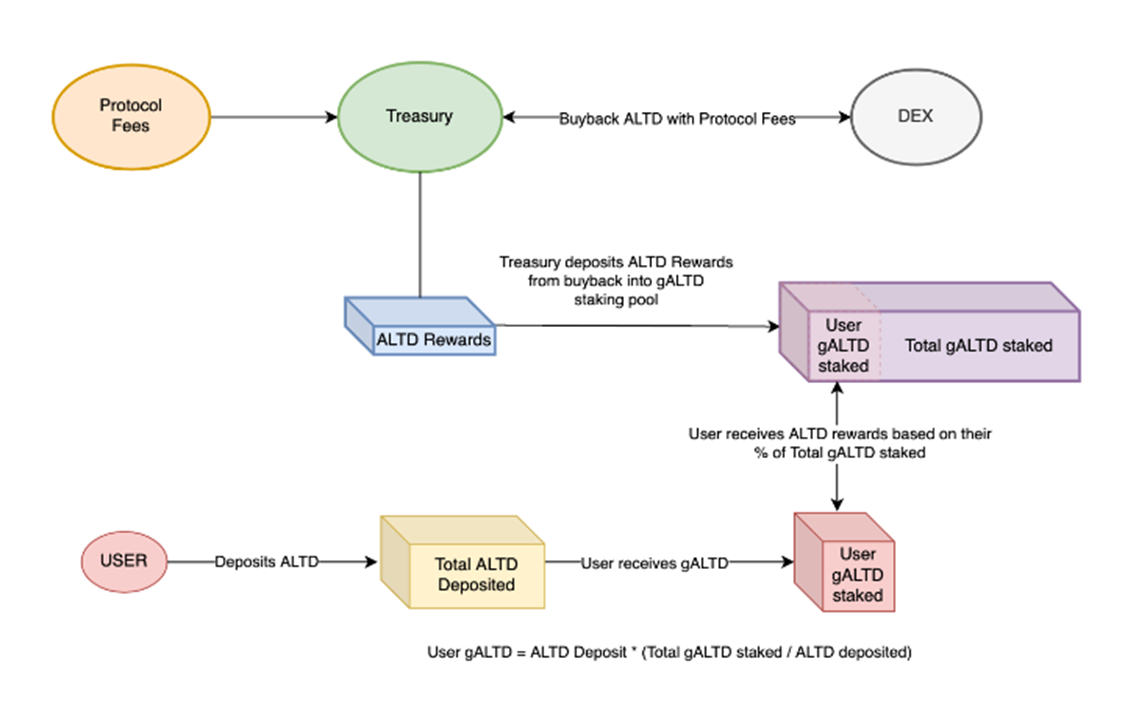 Protocol Fees

Treasury

Buyback ALTD with Protocol Fees

DEX

Treasury deposits ALTD Rewards from buyback into gALTD staking pool

ALTD Rewards

User gALTD staked

Total gALTD staked

User receives ALTD rewards based on their % of Total gALTD staked

USER

Deposits ALTD

Total ALTD Deposited

User receives gALTD

User gALTD staked

User gALTD = ALTD Deposit * (Total gALTD staked / ALTD deposited)